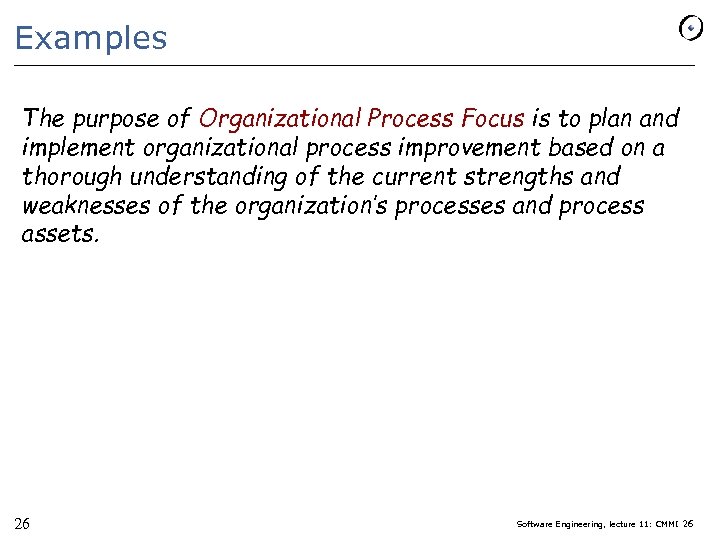 Examples

The purpose of Organizational Process Focus is to plan and implement organizational process improvement based on a thorough understanding of the current strengths and weaknesses of the organization's processes and process assets.

26

Software Engineering, lecture 11: CMMI 26